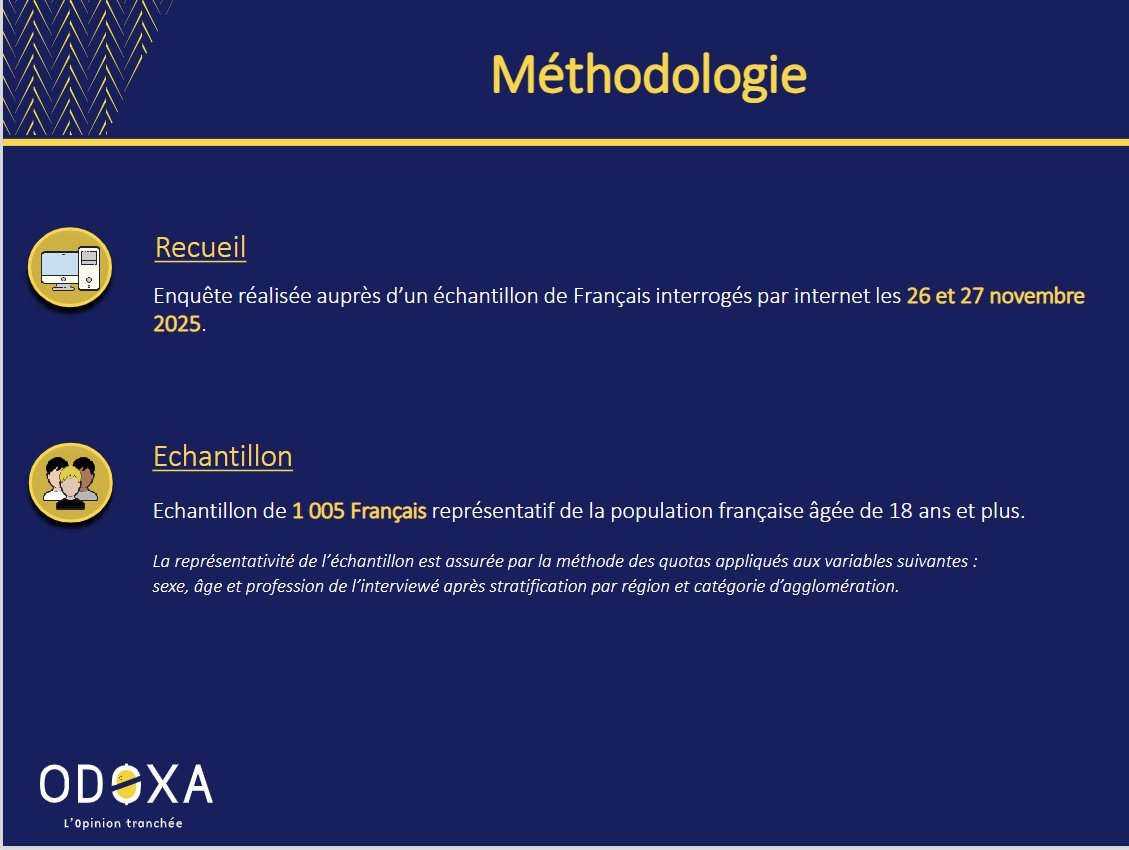 Méthodologie

Recueil

Enquête réalisée auprès d'un échantillon de Français interrogés par internet les 26 et 27 novembre 2025.

Echantillon

Echantillon de 1 005 Français représentatif de la population française âgée de 18 ans et plus.

La représentativité de l'échantillon est assurée par la méthode des quotas appliqués aux variables suivantes : sexe, âge et profession de l'interviewé après stratification par région et catégorie d'agglomération.

ODOXA
L'Opinion tranchée